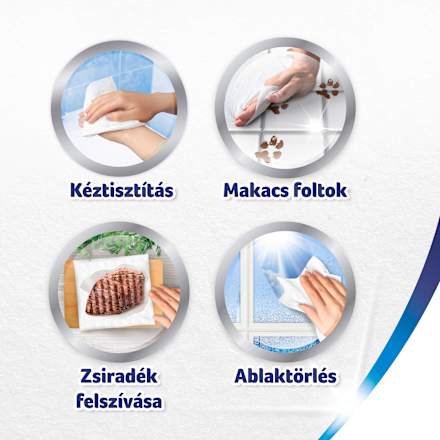 Kéztisztítás

Makacs foltok

Zsiradék felszívása

Ablaktörlés